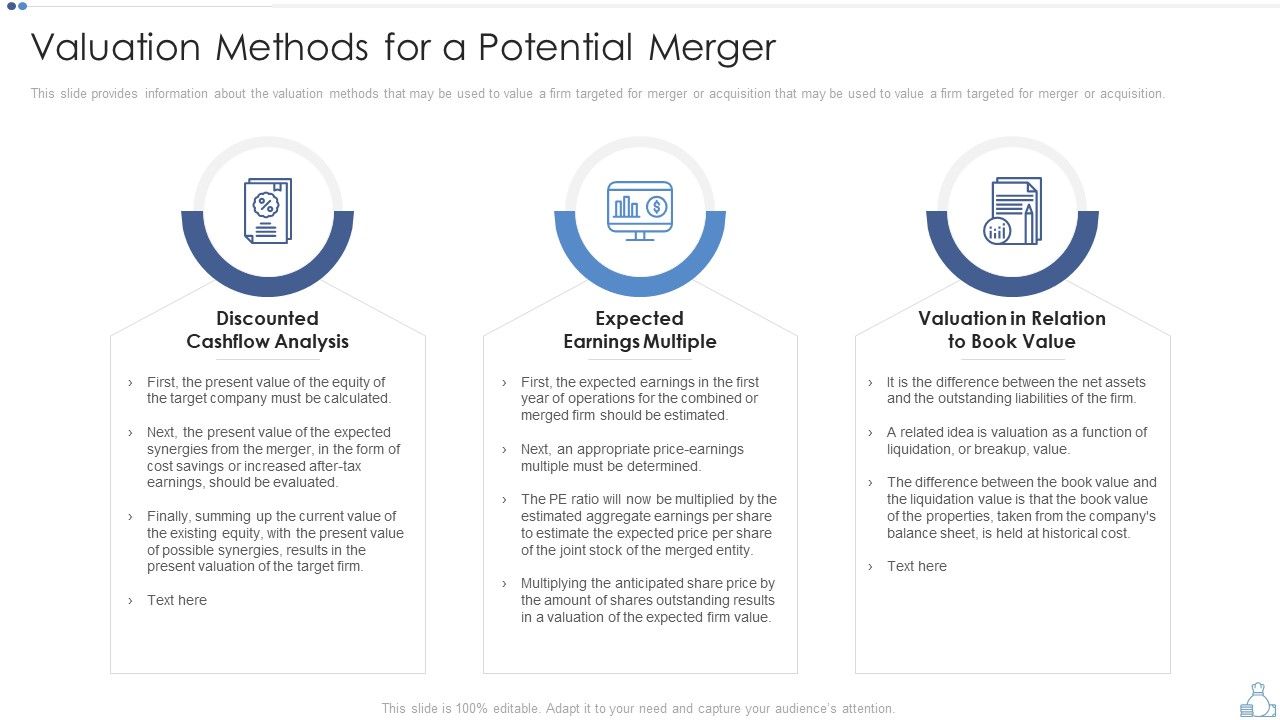 Valuation Methods for a Potential Merger

This slide provides information about the valuation methods that may be used to value a firm targeted for merger or acquisition that may be used to value a firm targeted for merger or acquisition.

Discounted Cashflow Analysis

› First, the present value of the equity of the target company must be calculated.

› Next, the present value of the expected synergies from the merger, in the form of cost savings or increased after-tax earnings, should be evaluated.

› Finally, summing up the current value of the existing equity, with the present value of possible synergies, results in the present valuation of the target firm.

› Text here

Expected Earnings Multiple

› First, the expected earnings in the first year of operations for the combined or merged firm should be estimated.

› Next, an appropriate price-earnings multiple must be determined.

› The PE ratio will now be multiplied by the estimated aggregate earnings per share to estimate the expected price per share of the joint stock of the merged entity.

› Multiplying the anticipated share price by the amount of shares outstanding results in a valuation of the expected firm value.

Valuation in Relation to Book Value

› It is the difference between the net assets and the outstanding liabilities of the firm.

› A related idea is valuation as a function of liquidation, or breakup, value.

› The difference between the book value and the liquidation value is that the book value of the properties, taken from the company's balance sheet, is held at historical cost.

› Text here

This slide is 100% editable. Adapt it to your need and capture your audience's attention.